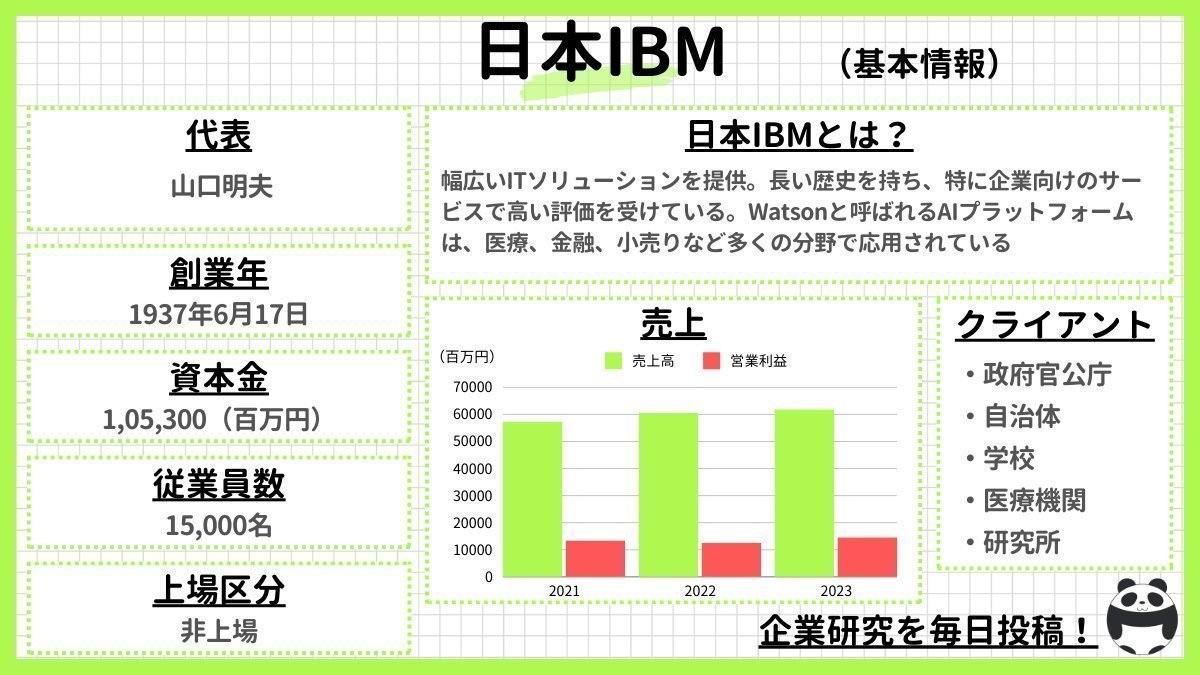 日本IBM （基本情報）

代表
山口明夫

創業年
1937年6月17日

資本金
1,05,300（百万円）

従業員数
15,000名

上場区分
非上場

日本IBMとは？
幅広いITソリューションを提供。長い歴史を持ち、特に企業向けのサービスで高い評価を受けている。Watsonと呼ばれるAIプラットフォームは、医療、金融、小売りなど多くの分野で応用されている

売上
（百万円）
売上高 営業利益
70000
60000
50000
40000
30000
20000
10000
0
2021
2022
2023

クライアント
・政府官公庁
・自治体
・学校
・医療機関
・研究所

企業研究を毎日投稿！